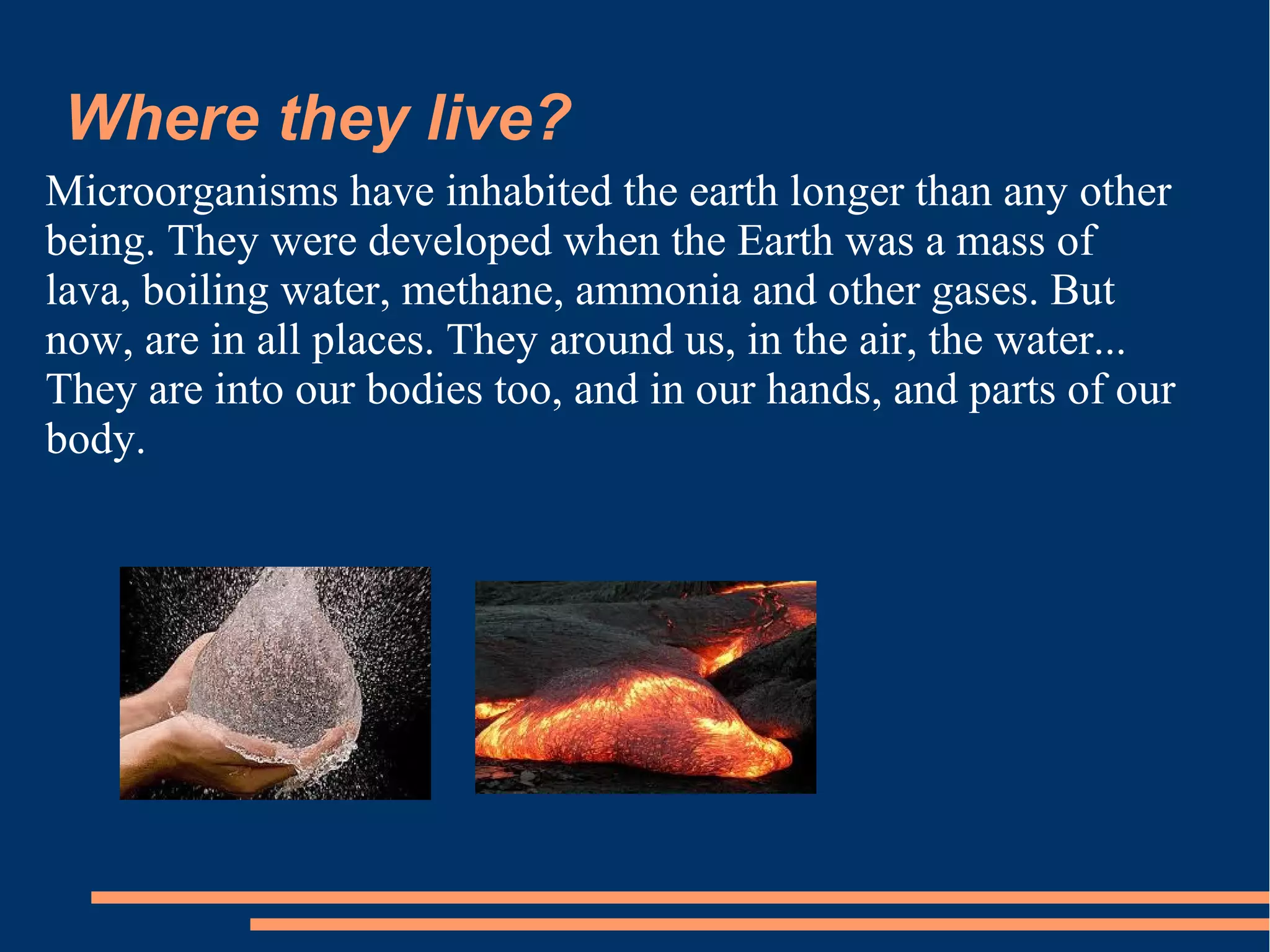 Where they live?

Microorganisms have inhabited the earth longer than any other being. They were developed when the Earth was a mass of lava, boiling water, methane, ammonia and other gases. But now, are in all places. They around us, in the air, the water... They are into our bodies too, and in our hands, and parts of our body.